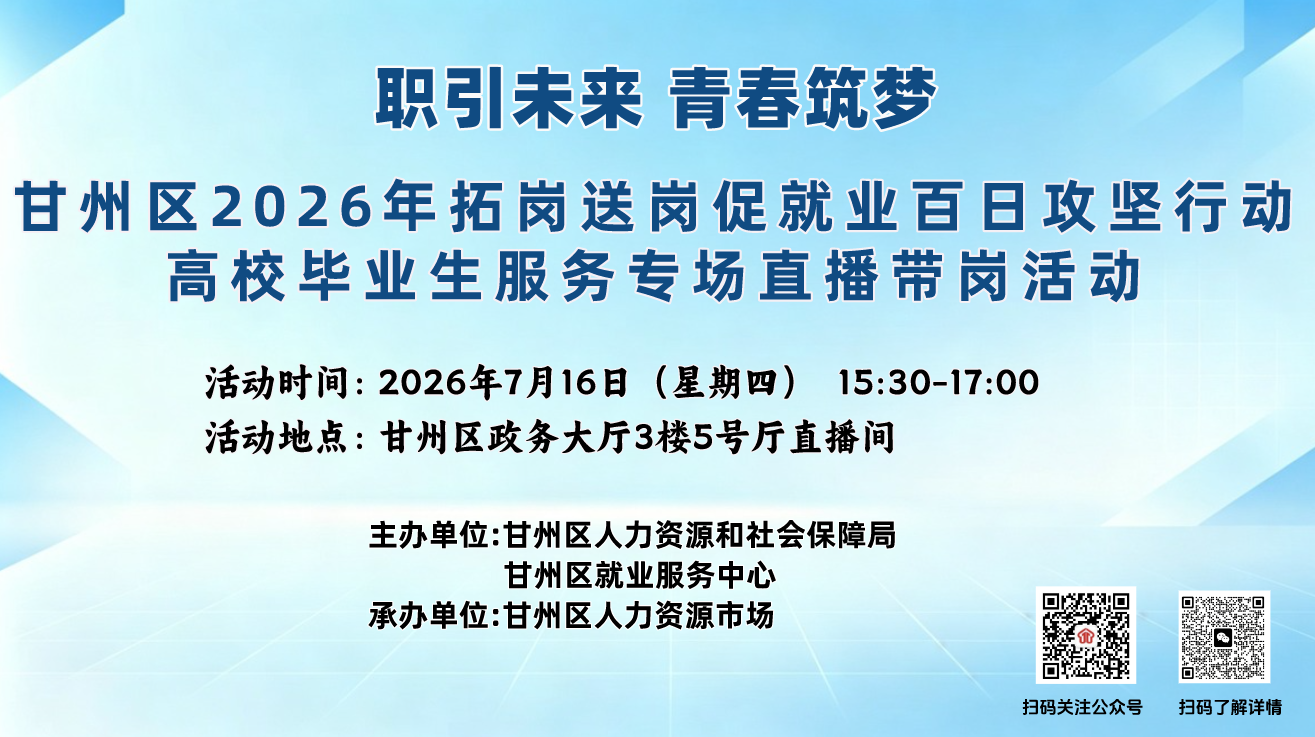 职引未来 青春筑梦

甘州区2026年拓岗送岗促就业百日攻坚行动
高校毕业生服务专场直播带岗活动

活动时间：2026年7月16日（星期四） 15:30-17:00
活动地点：甘州区政务大厅3楼5号厅直播间

主办单位:甘州区人力资源和社会保障局
甘州区就业服务中心
承办单位:甘州区人力资源市场

扫码关注公众号 扫码了解详情